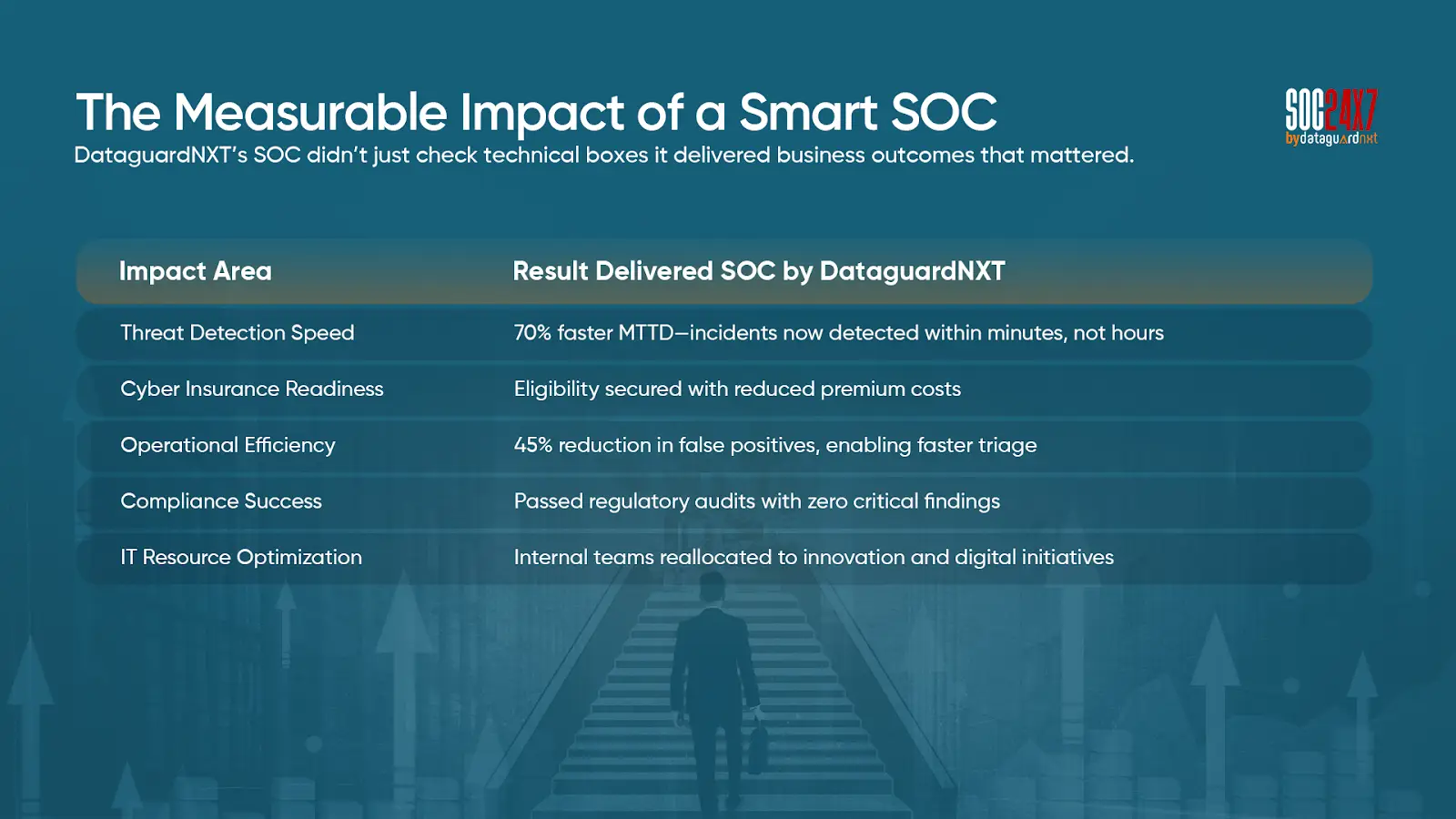 The Measurable Impact of a Smart SOC
DataguardNXT's SOC didn't just check technical boxes it delivered business outcomes that mattered.

SOC24X7
bydataguardnxt

| Impact Area | Result Delivered SOC by DataguardNXT |
|---|---|
| Threat Detection Speed | 70% faster MTTD—incidents now detected within minutes, not hours |
| Cyber Insurance Readiness | Eligibility secured with reduced premium costs |
| Operational Efficiency | 45% reduction in false positives, enabling faster triage |
| Compliance Success | Passed regulatory audits with zero critical findings |
| IT Resource Optimization | Internal teams reallocated to innovation and digital initiatives |